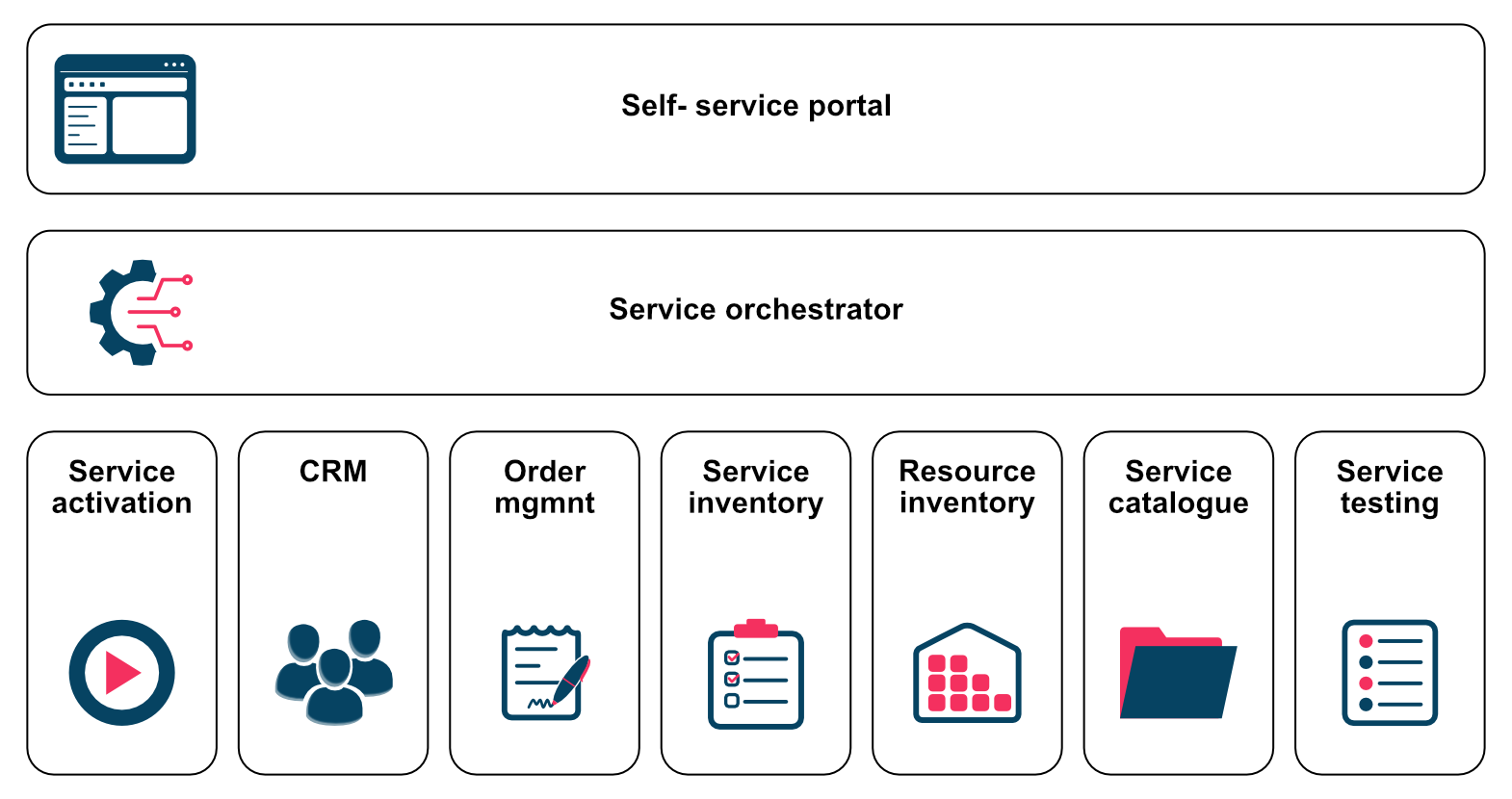 Self- service portal

Service orchestrator

Service activation

CRM

Order mgmnt

Service inventory

Resource inventory

Service catalogue

Service testing